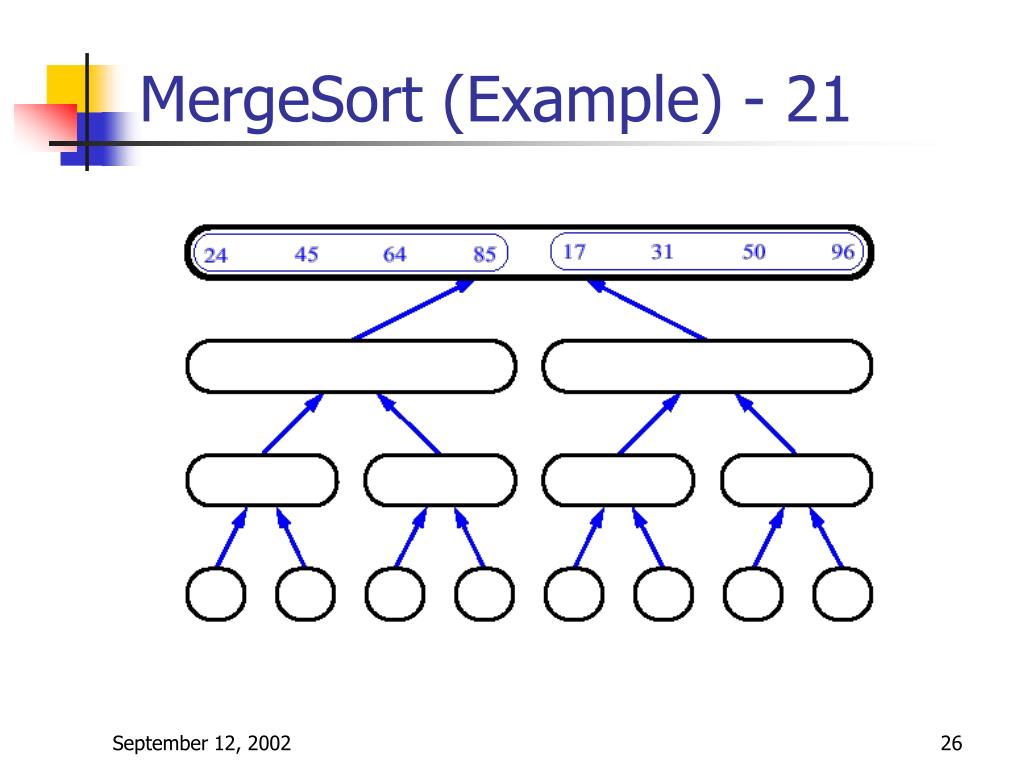 MergeSort (Example) - 21

24 45 64 85 17 31 50 96

September 12, 2002

26